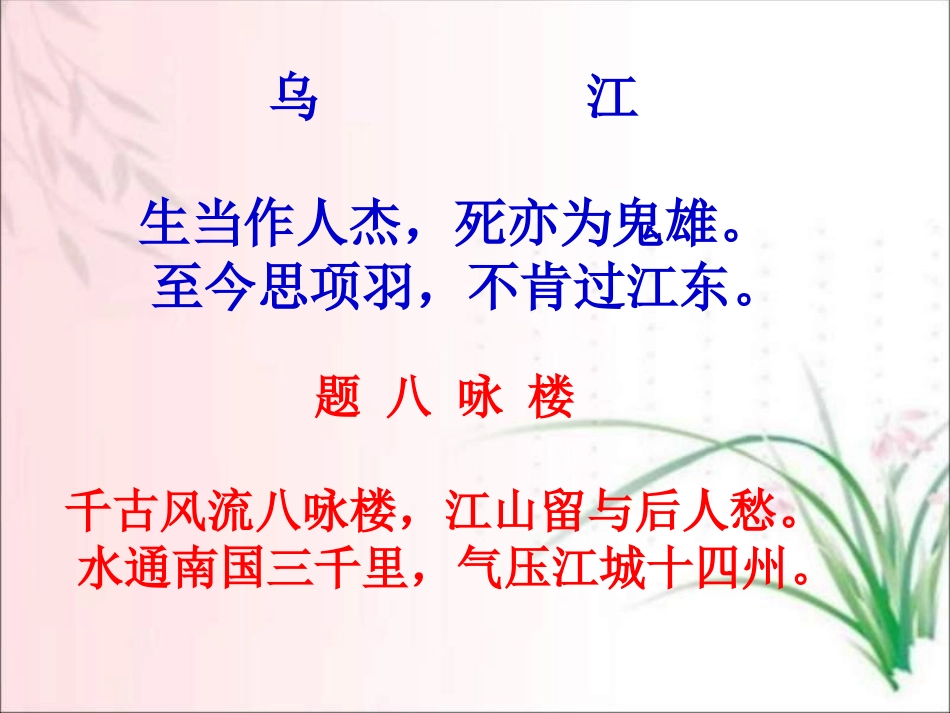 乌　　　江

生当作人杰，死亦为鬼雄。
至今思项羽，不肯过江东。

题 八 咏 楼

千古风流八咏楼，江山留与后人愁。
水通南国三千里，气压江城十四州。